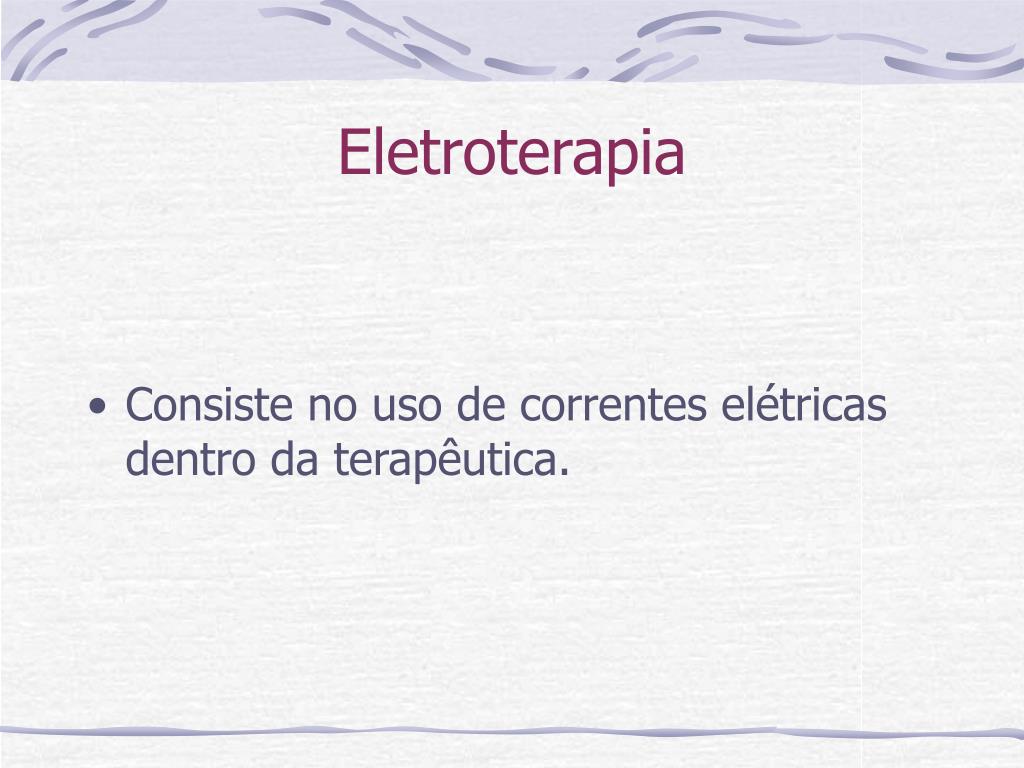 Eletroterapia

• Consiste no uso de correntes elétricas dentro da terapêutica.